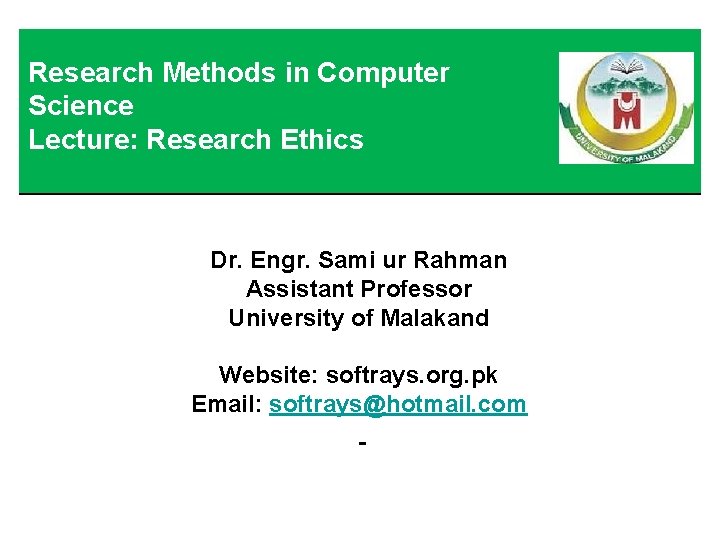 Research Methods in Computer Science
Lecture: Research Ethics

UNIVERSITY OF MALAKAND

Dr. Engr. Sami ur Rahman
Assistant Professor
University of Malakand

Website: softrays.org.pk
Email: softrays@hotmail.com
-